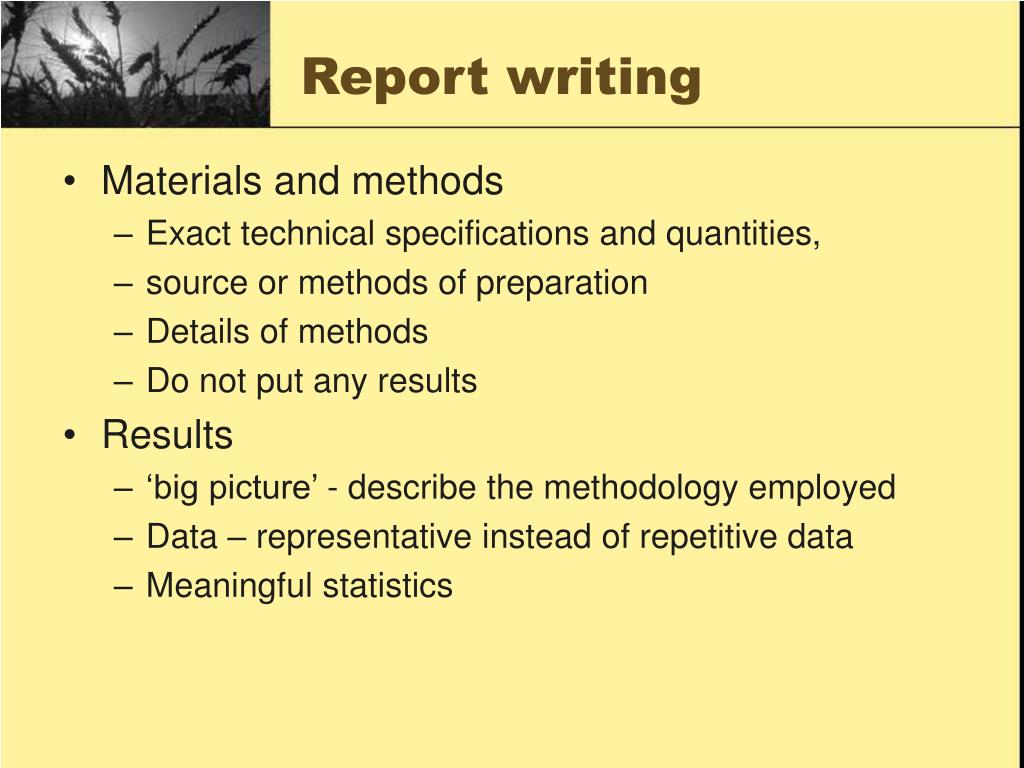 Report writing

• Materials and methods
– Exact technical specifications and quantities,
– source or methods of preparation
– Details of methods
– Do not put any results

• Results
– ‘big picture’ - describe the methodology employed
– Data – representative instead of repetitive data
– Meaningful statistics